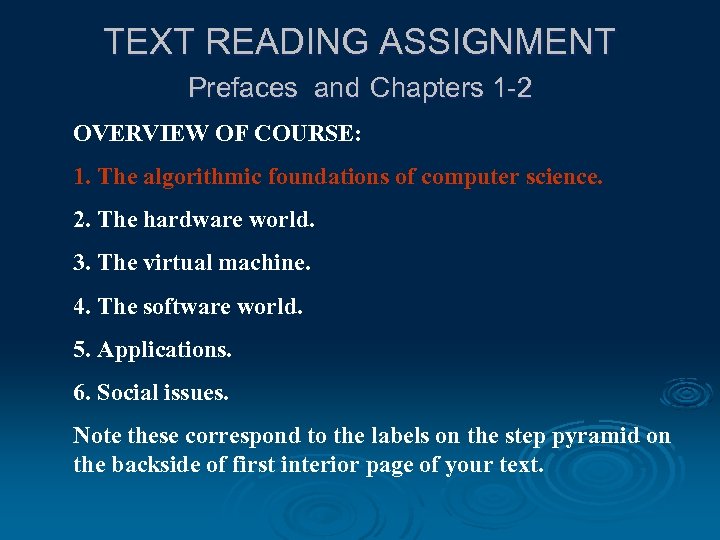 TEXT READING ASSIGNMENT
Prefaces and Chapters 1-2

OVERVIEW OF COURSE:

1. The algorithmic foundations of computer science.

2. The hardware world.

3. The virtual machine.

4. The software world.

5. Applications.

6. Social issues.

Note these correspond to the labels on the step pyramid on the backside of first interior page of your text.